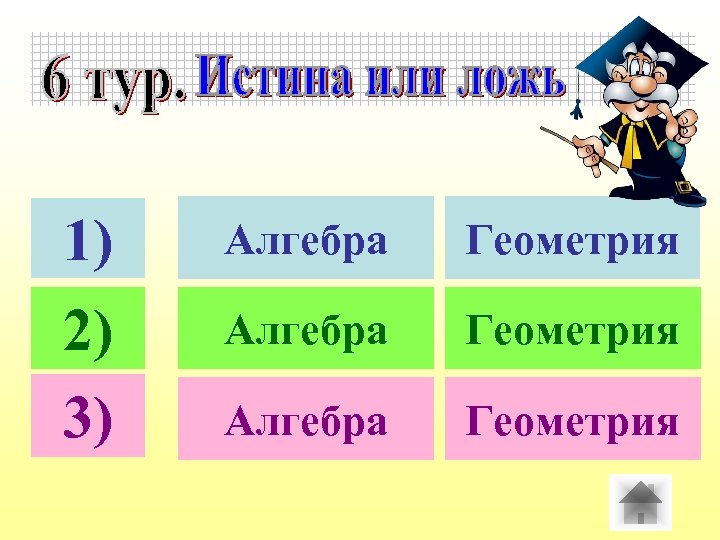 6 тур. Истина или ложь

| 1) | Алгебра | Геометрия |
|---|---|---|
| 2) | Алгебра | Геометрия |
| 3) | Алгебра | Геометрия |